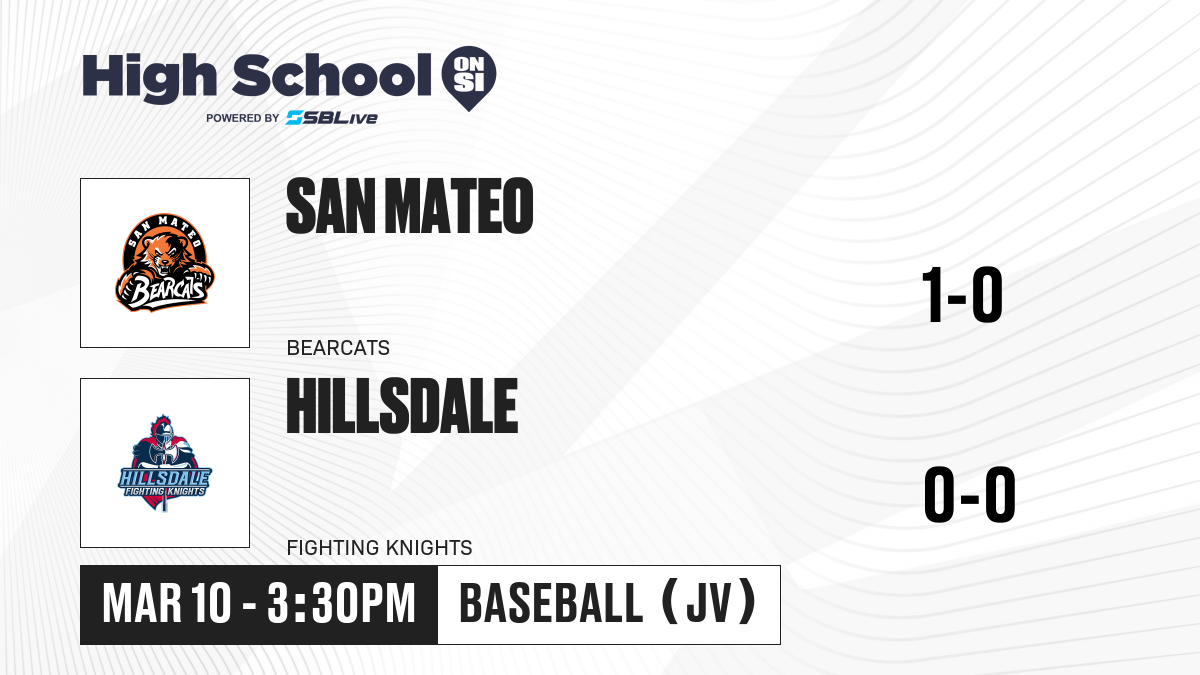 High School ON SI
POWERED BY SBLive

SAN MATEO
BEARCATS

SAN MATEO BEARCATS

1-0

HILLSDALE
FIGHTING KNIGHTS

HILLSDALE FIGHTING KNIGHTS

0-0

MAR 10 - 3:30PM

BASEBALL (JV)